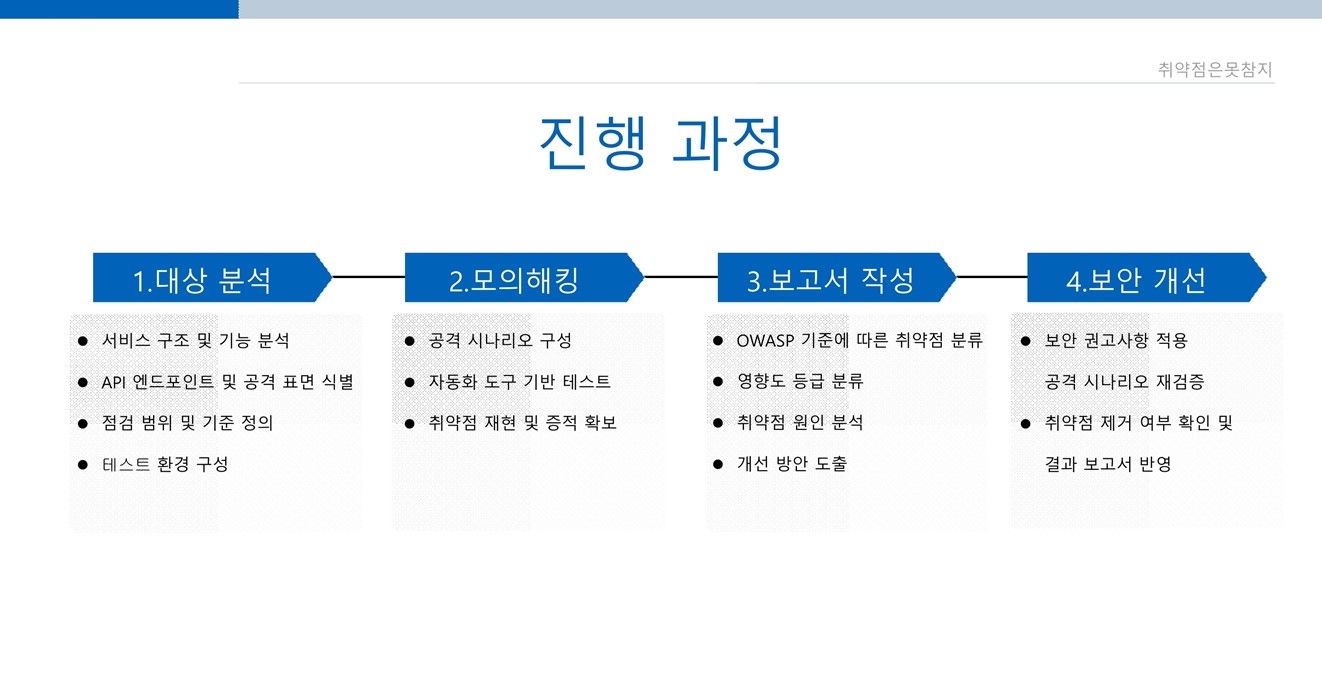 취약점은못참지

진행 과정

1.대상 분석

● 서비스 구조 및 기능 분석
● API 엔드포인트 및 공격 표면 식별
● 점검 범위 및 기준 정의
● 테스트 환경 구성

2.모의해킹

● 공격 시나리오 구성
● 자동화 도구 기반 테스트
● 취약점 재현 및 증적 확보

3.보고서 작성

● OWASP 기준에 따른 취약점 분류
● 영향도 등급 분류
● 취약점 원인 분석
● 개선 방안 도출

4.보안 개선

● 보안 권고사항 적용 공격 시나리오 재검증
● 취약점 제거 여부 확인 및 결과 보고서 반영